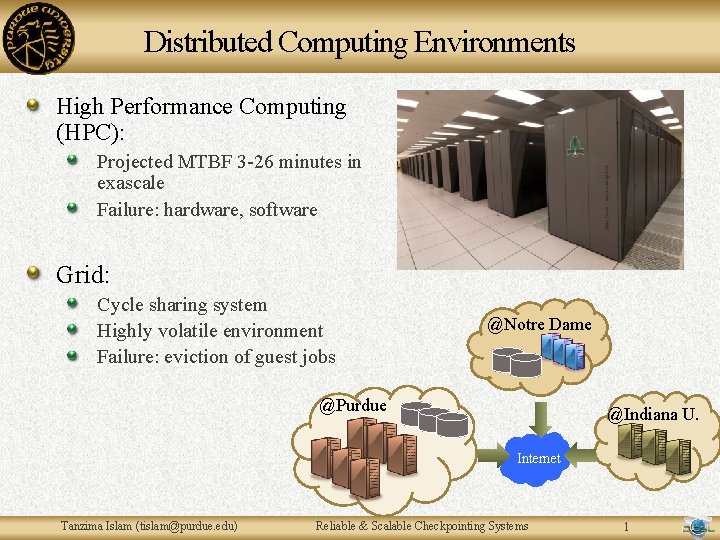 PURDUE UNIVERSITY

Distributed Computing Environments

High Performance Computing (HPC):

Projected MTBF 3-26 minutes in exascale

Failure: hardware, software

Grid:

Cycle sharing system

Highly volatile environment

Failure: eviction of guest jobs

@Notre Dame

@Purdue

@Indiana U.

Internet

Tanzima Islam (tislam@purdue.edu)

Reliable & Scalable Checkpointing Systems

1